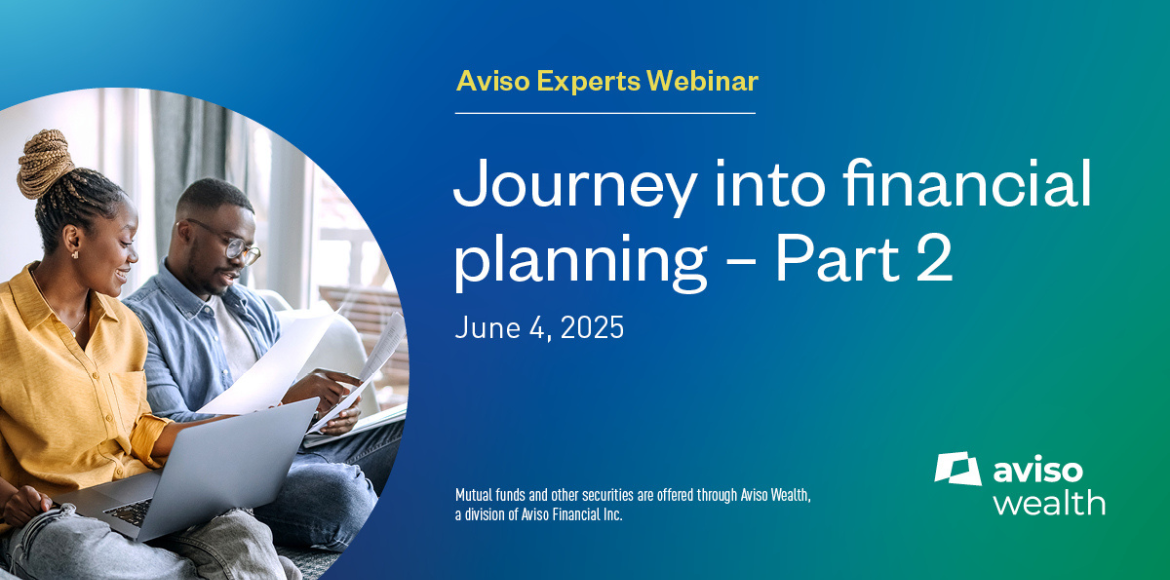 Aviso Experts Webinar

Journey into financial planning – Part 2

June 4, 2025

Mutual funds and other securities are offered through Aviso Wealth, a division of Aviso Financial Inc.

aviso wealth